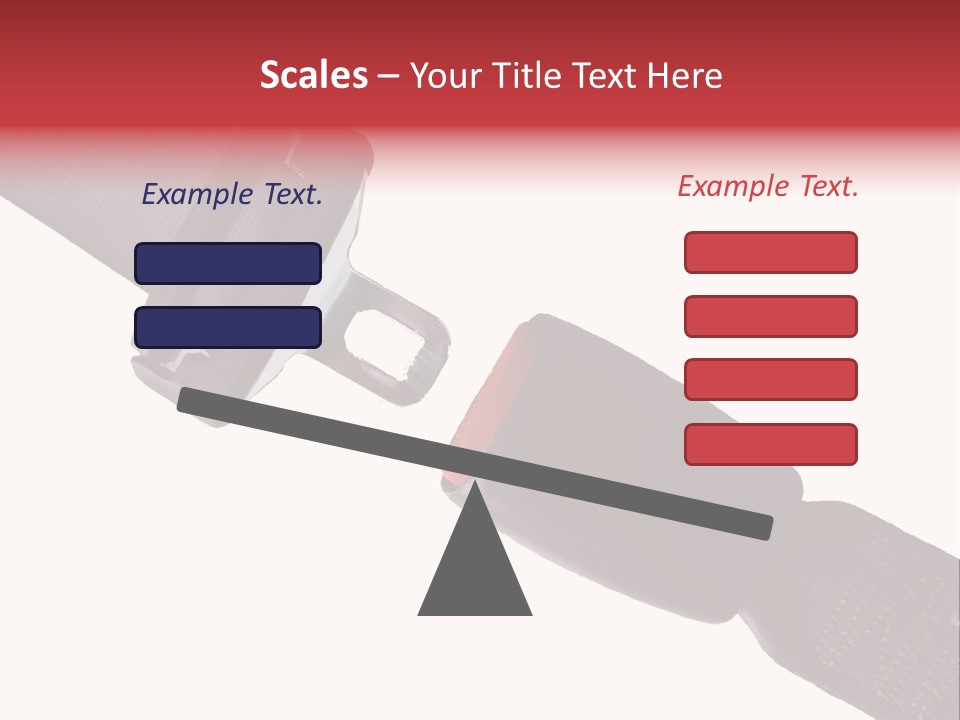 Scales – Your Title Text Here

Example Text.

Example Text.